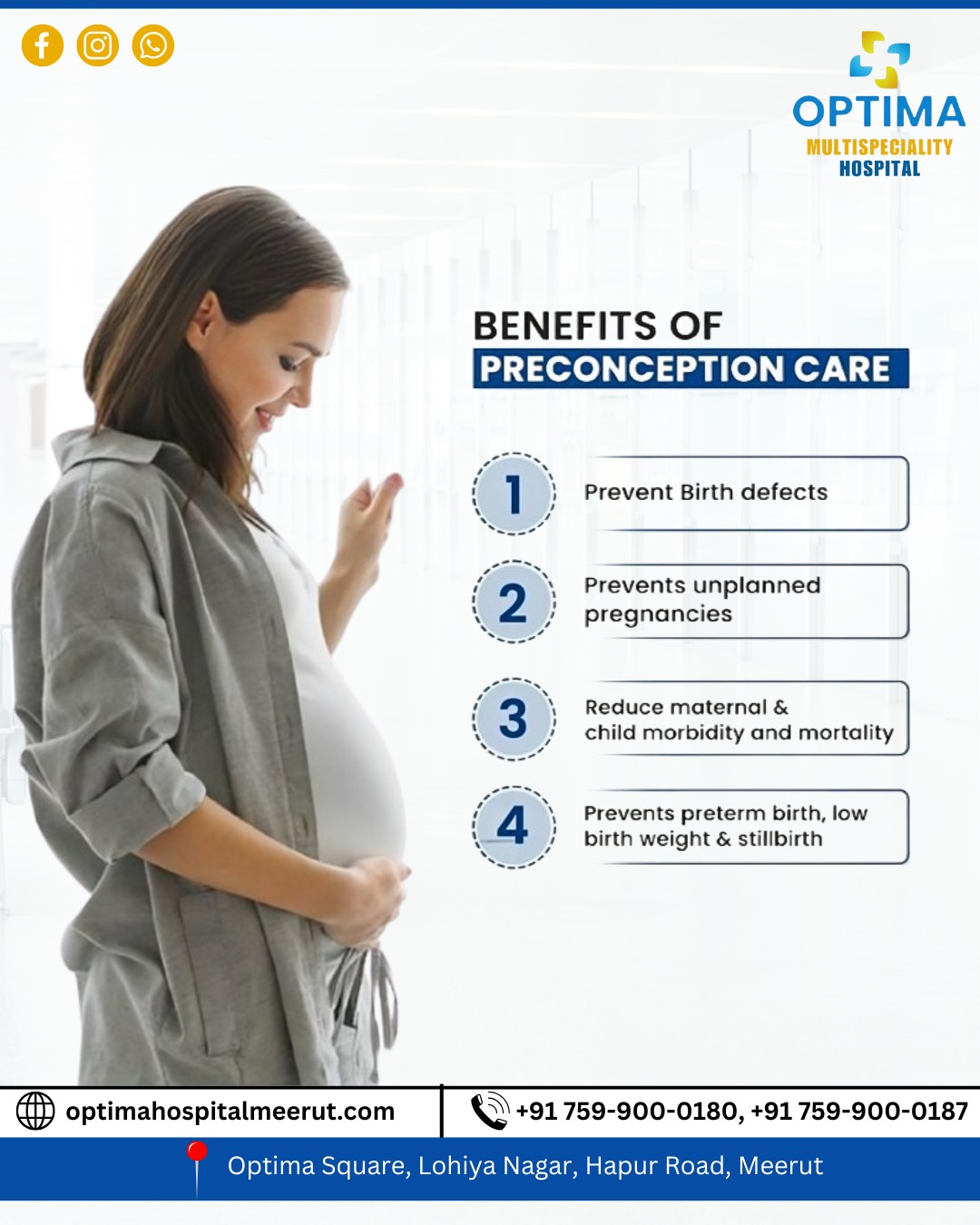 OPTIMA
MULTISPECIALITY
HOSPITAL

BENEFITS OF
PRECONCEPTION CARE

1 Prevent Birth defects

2 Prevents unplanned pregnancies

3 Reduce maternal & child morbidity and mortality

4 Prevents preterm birth, low birth weight & stillbirth

optimahospitalmeerut.com

+91 759-900-0180, +91 759-900-0187

Optima Square, Lohiya Nagar, Hapur Road, Meerut